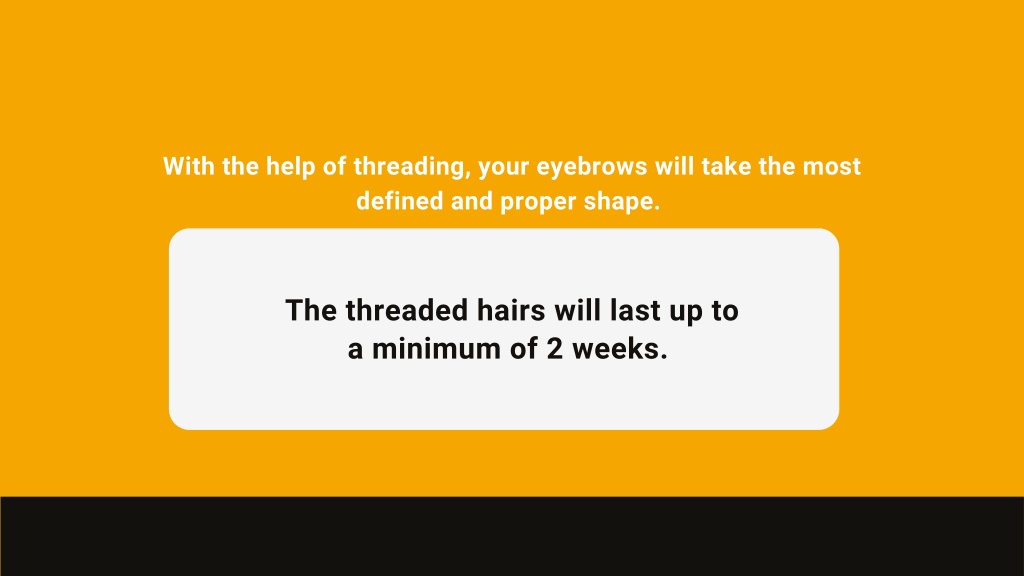 With the help of threading, your eyebrows will take the most defined and proper shape.

The threaded hairs will last up to a minimum of 2 weeks.